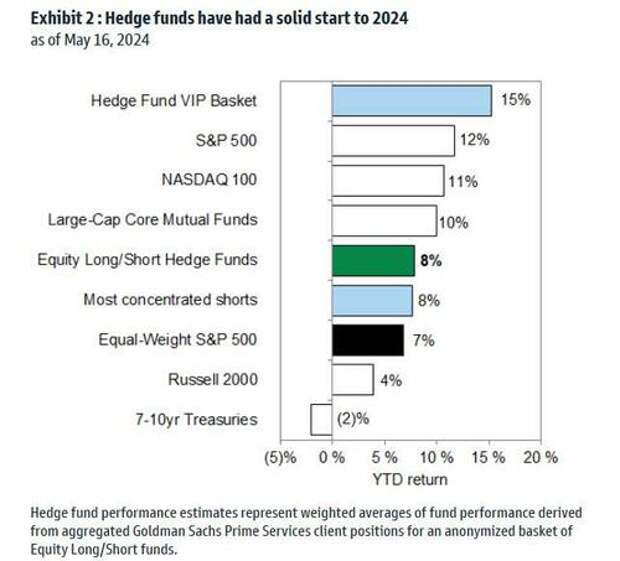 Exhibit 2 : Hedge funds have had a solid start to 2024
as of May 16, 2024

Hedge Fund VIP Basket 15%
S&P 500 12%
NASDAQ 100 11%
Large-Cap Core Mutual Funds 10%
Equity Long/Short Hedge Funds 8%
Most concentrated shorts 8%
Equal-Weight S&P 500 7%
Russell 2000 4%
7-10yr Treasuries (2)%

(5)% 0 % 5 % 10 % 15 % 20 %
YTD return

Hedge fund performance estimates represent weighted averages of fund performance derived from aggregated Goldman Sachs Prime Services client positions for an anonymized basket of Equity Long/Short funds.